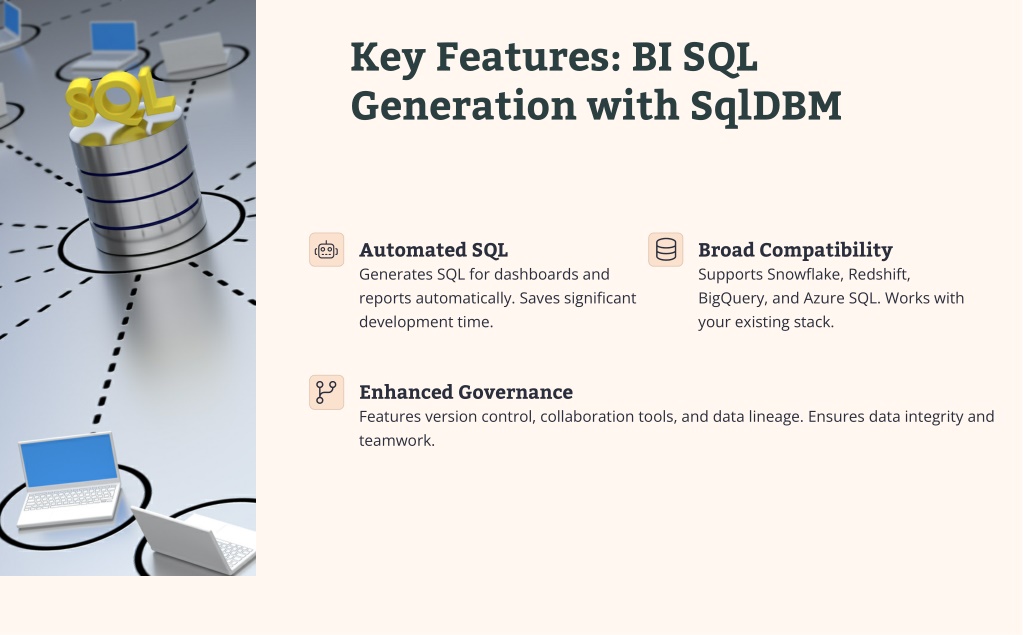 SQL

Key Features: BI SQL Generation with SqlDBM

Automated SQL
Generates SQL for dashboards and reports automatically. Saves significant development time.

Broad Compatibility
Supports Snowflake, Redshift, BigQuery, and Azure SQL. Works with your existing stack.

Enhanced Governance
Features version control, collaboration tools, and data lineage. Ensures data integrity and teamwork.